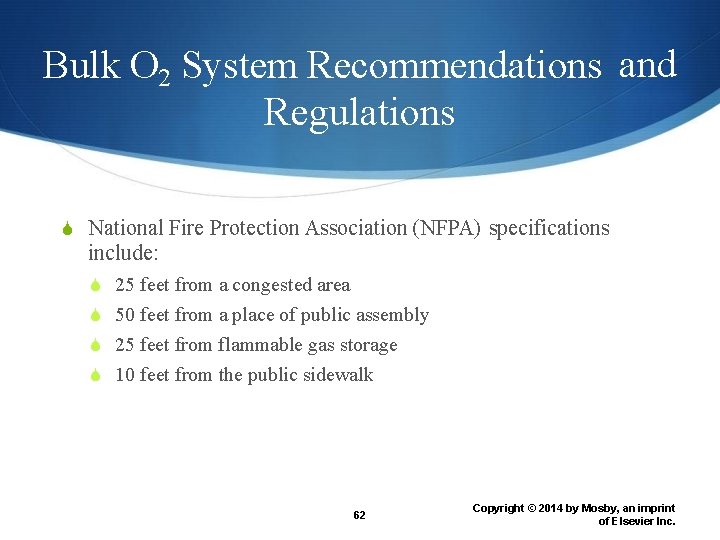 Bulk $O_2$ System Recommendations and Regulations

National Fire Protection Association (NFPA) specifications include:

25 feet from a congested area

50 feet from a place of public assembly

25 feet from flammable gas storage

10 feet from the public sidewalk

62

Copyright © 2014 by Mosby, an imprint of Elsevier Inc.